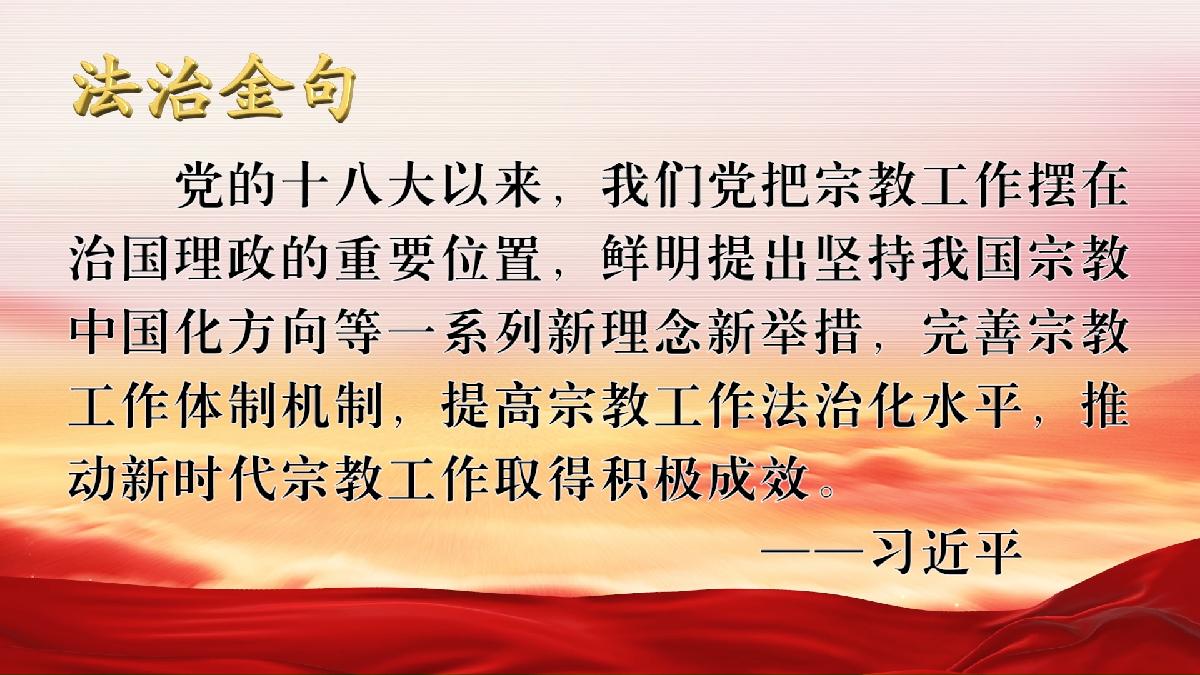 法治金句

党的十八大以来，我们党把宗教工作摆在治国理政的重要位置，鲜明提出坚持我国宗教中国化方向等一系列新理念新举措，完善宗教工作体制机制，提高宗教工作法治化水平，推动新时代宗教工作取得积极成效。

——习近平